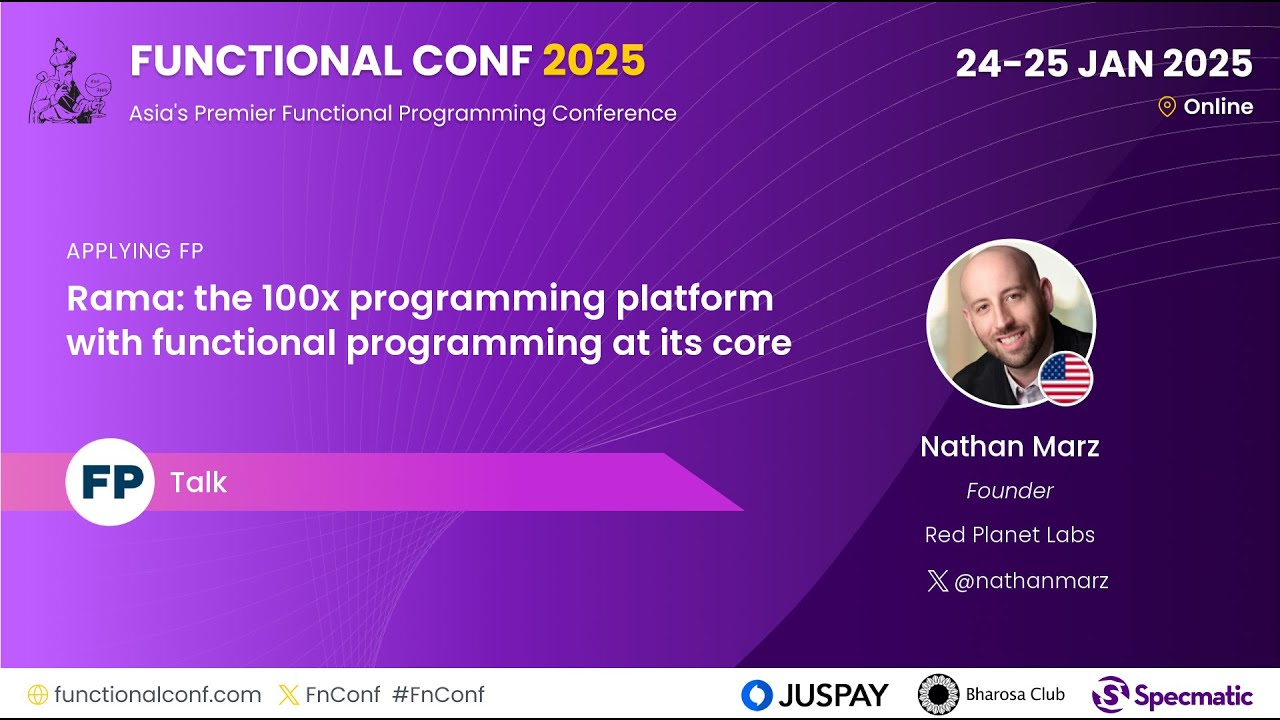 FUNCTIONAL CONF 2025
Asia's Premier Functional Programming Conference

24-25 JAN 2025
Online

APPLYING FP
Rama: the 100x programming platform with functional programming at its core

FP Talk

Nathan Marz
Founder
Red Planet Labs
@nathanmarz

functionalconf.com FnConf #FnConf

JUSPAY Bharosa Club Specmatic